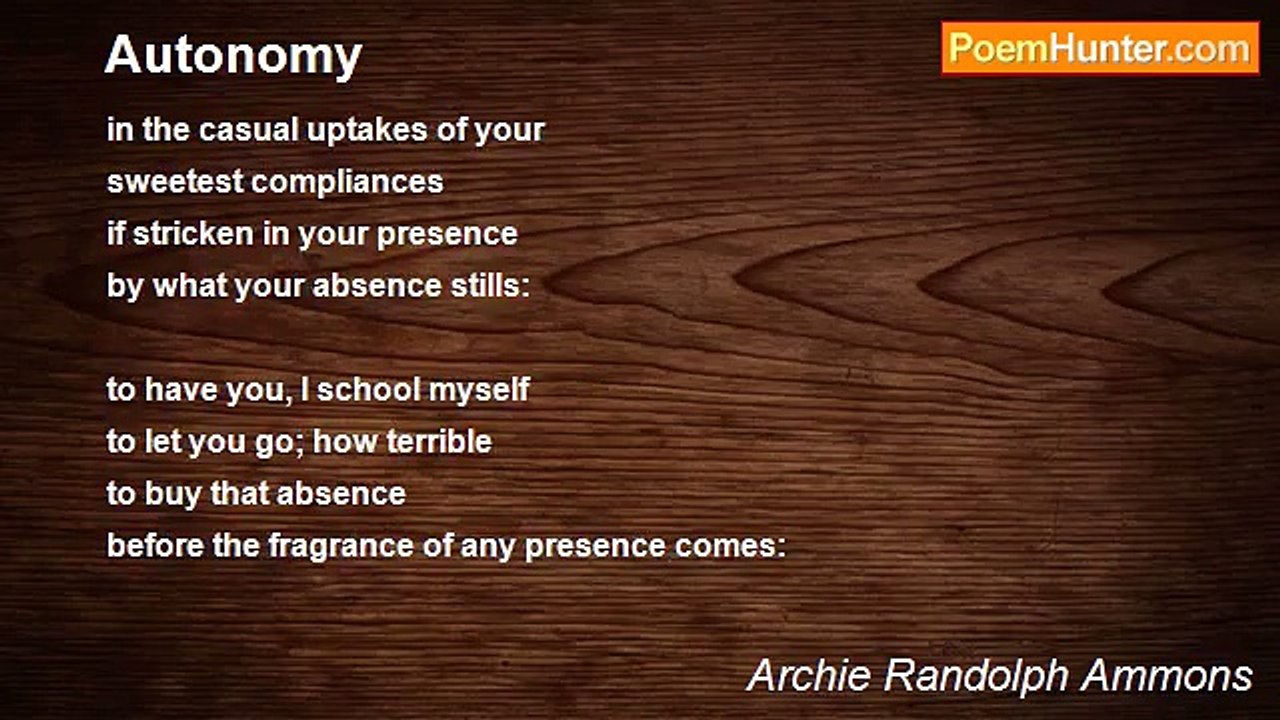 Autonomy

PoemHunter.com

in the casual uptakes of your
sweetest compliances
if stricken in your presence
by what your absence stills:

to have you, I school myself
to let you go; how terrible
to buy that absence
before the fragrance of any presence comes:

Archie Randolph Ammons